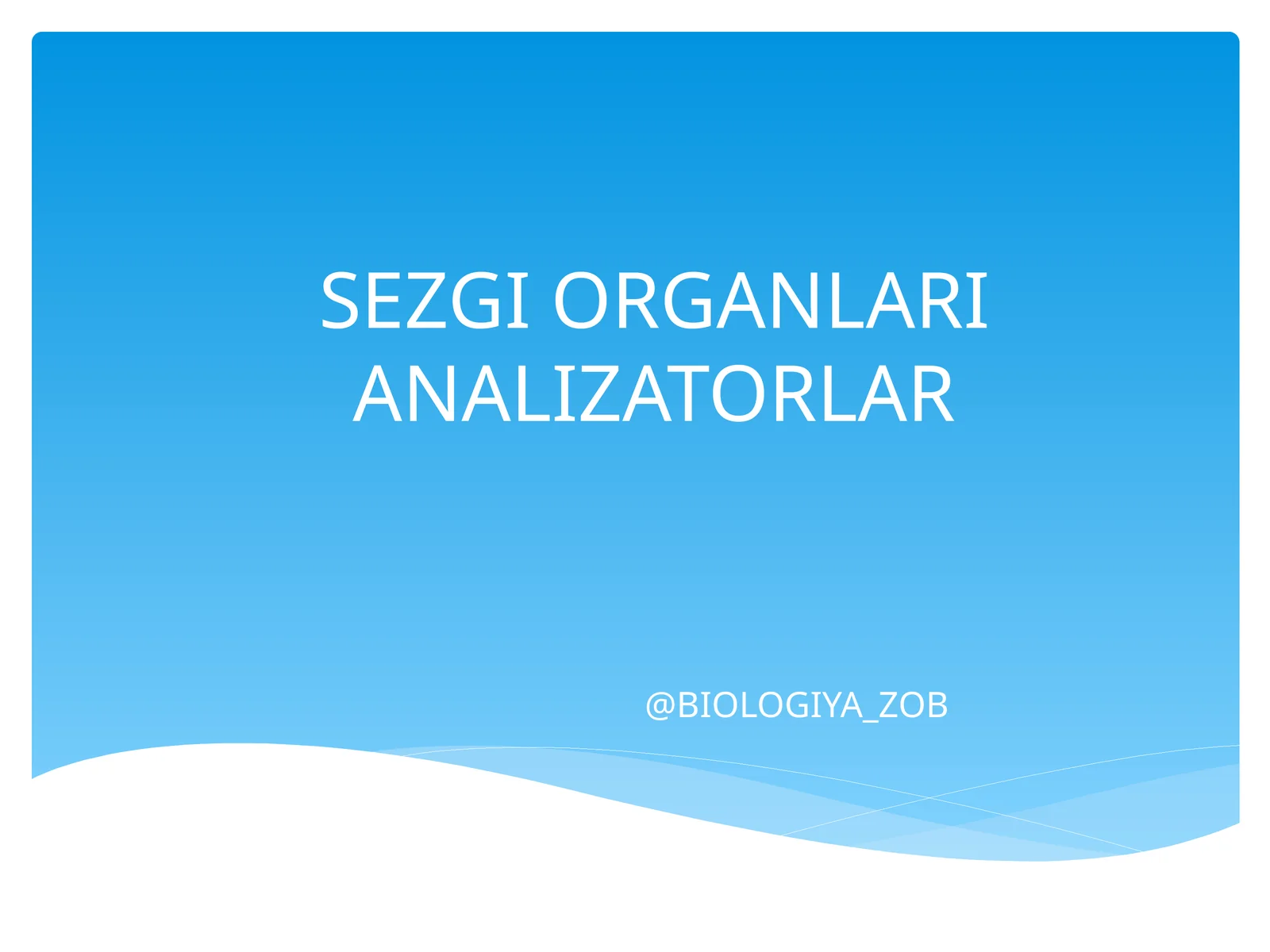 SEZGI ORGANLARI ANALIZATORLAR

@BIOLOGIYA_ZOB